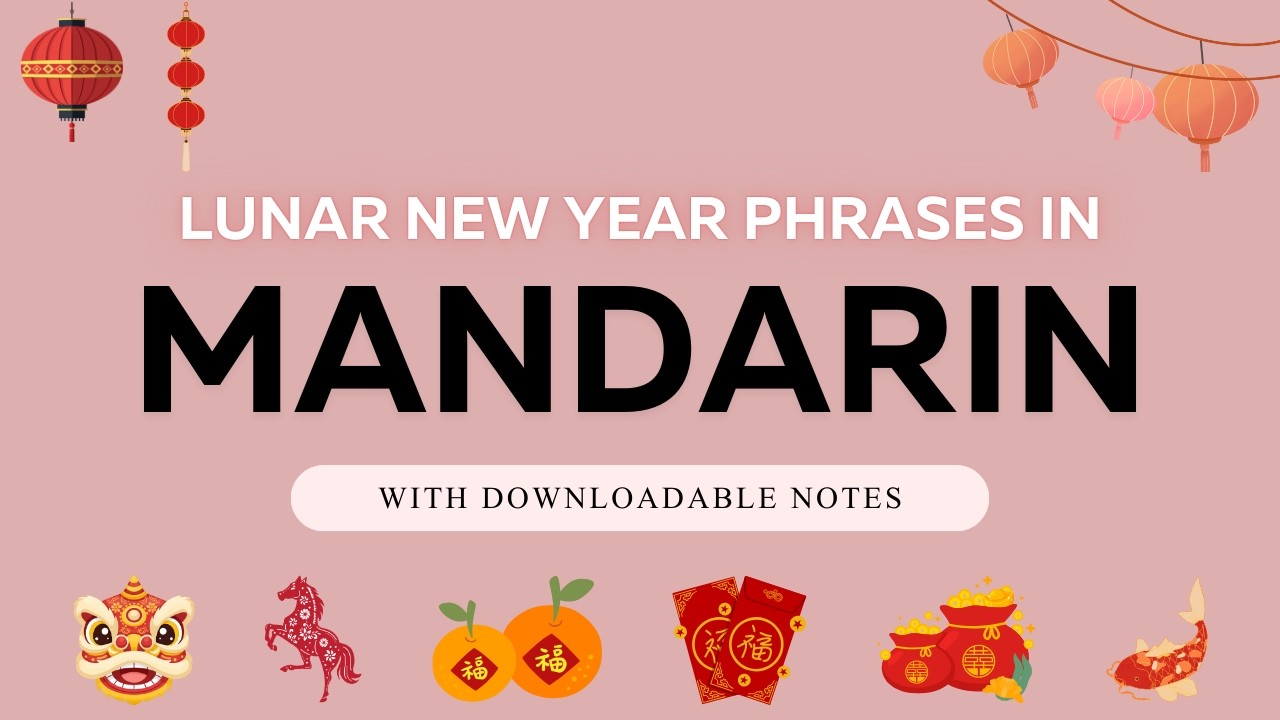 LUNAR NEW YEAR PHRASES IN

MANDARIN

WITH DOWNLOADABLE NOTES

福 福

福 福